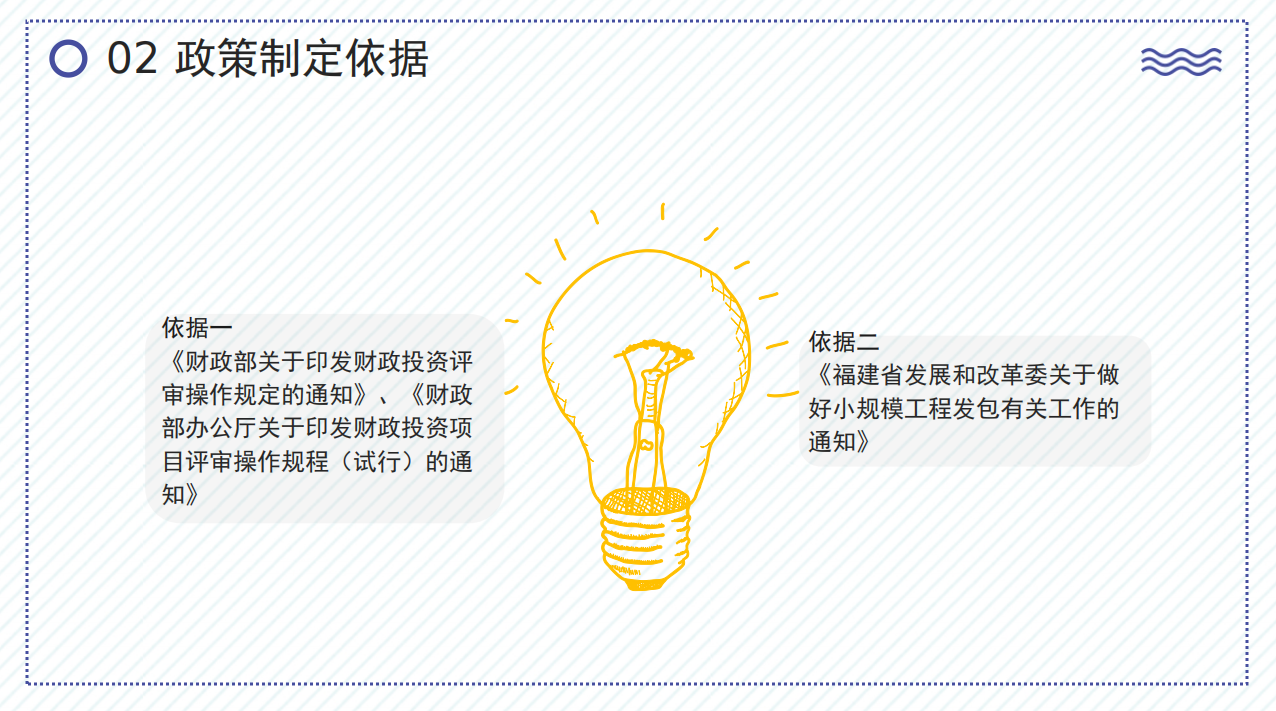 02 政策制定依据

依据一
《财政部关于印发财政投资评审操作规定的通知》、《财政部办公厅关于印发财政投资项目评审操作规程（试行）的通知》

依据二
《福建省发展和改革委关于做好小规模工程发包有关工作的通知》